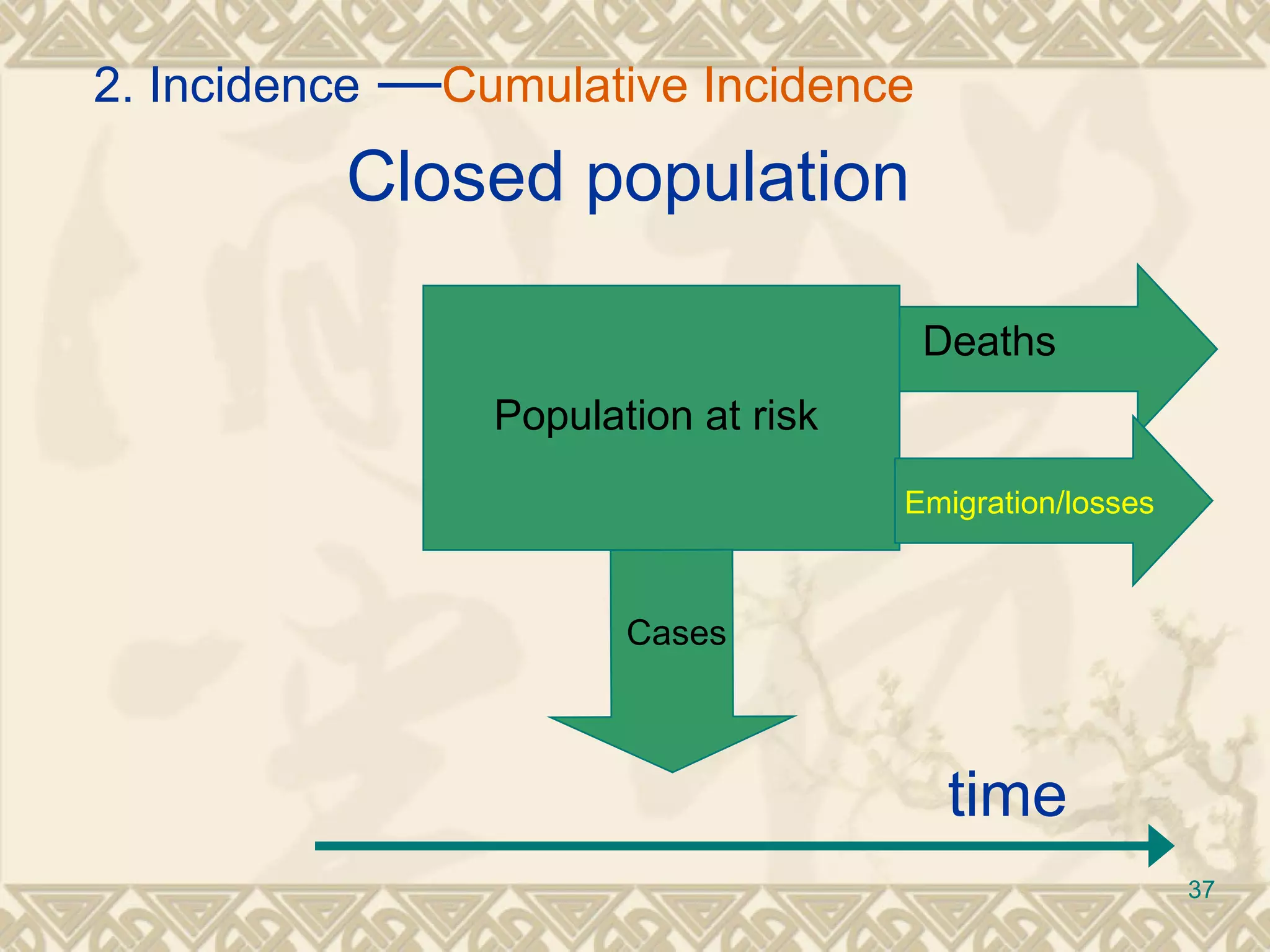 2. Incidence —Cumulative Incidence

Closed population

Population at risk

Deaths

Emigration/losses

Cases

time

37